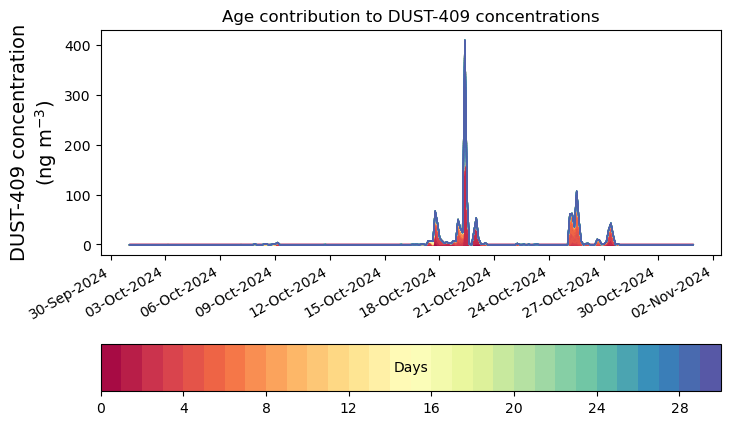 Age contribution to DUST-409 concentrations

DUST-409 concentration (ng m$^{-3}$)

400
300
200
100
0

30-Sep-2024
03-Oct-2024
06-Oct-2024
09-Oct-2024
12-Oct-2024
15-Oct-2024
18-Oct-2024
21-Oct-2024
24-Oct-2024
27-Oct-2024
30-Oct-2024
02-Nov-2024

Days

0
4
8
12
16
20
24
28